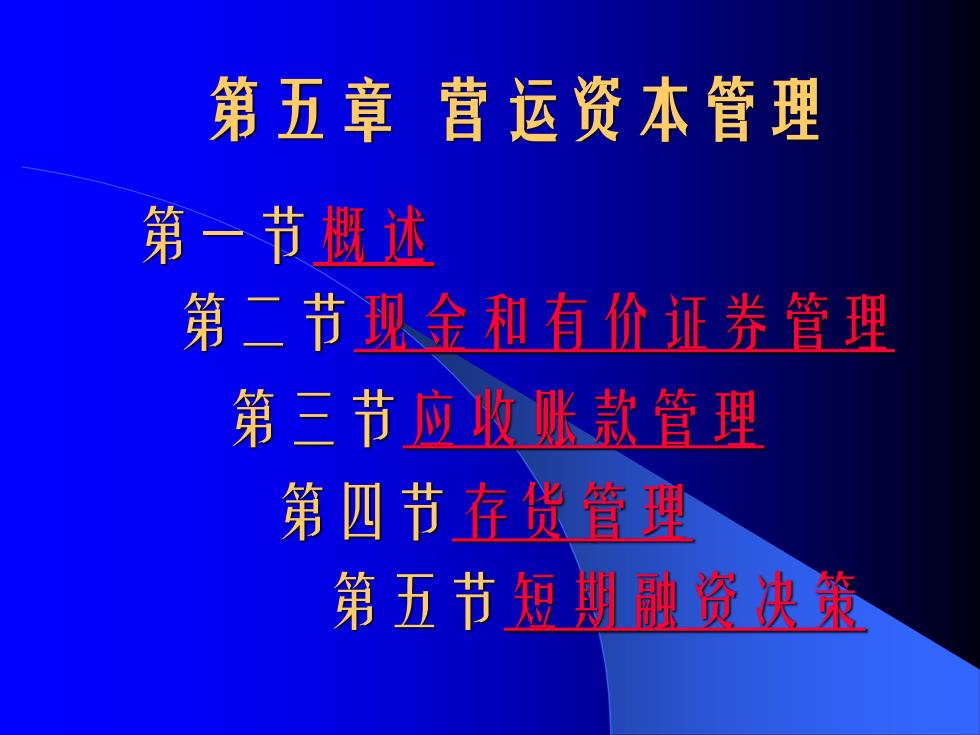 第五章 营运资本管理

第一节 概述

第二节 现金和有价证券管理

第三节 应收账款管理

第四节 存货管理

第五节 短期融资决策